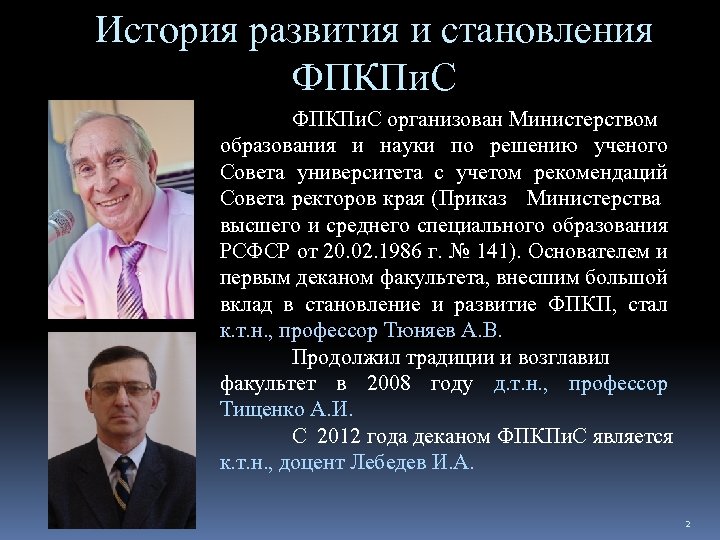 История развития и становления ФПКПиС

ФПКПиС организован Министерством образования и науки по решению ученого Совета университета с учетом рекомендаций Совета ректоров края (Приказ Министерства высшего и среднего специального образования РСФСР от 20.02.1986 г. № 141). Основателем и первым деканом факультета, внесшим большой вклад в становление и развитие ФПКП, стал к.т.н., профессор Тюняев А.В.

Продолжил традиции и возглавил факультет в 2008 году д.т.н., профессор Тищенко А.И.

С 2012 года деканом ФПКПиС является к.т.н., доцент Лебедев И.А.

2